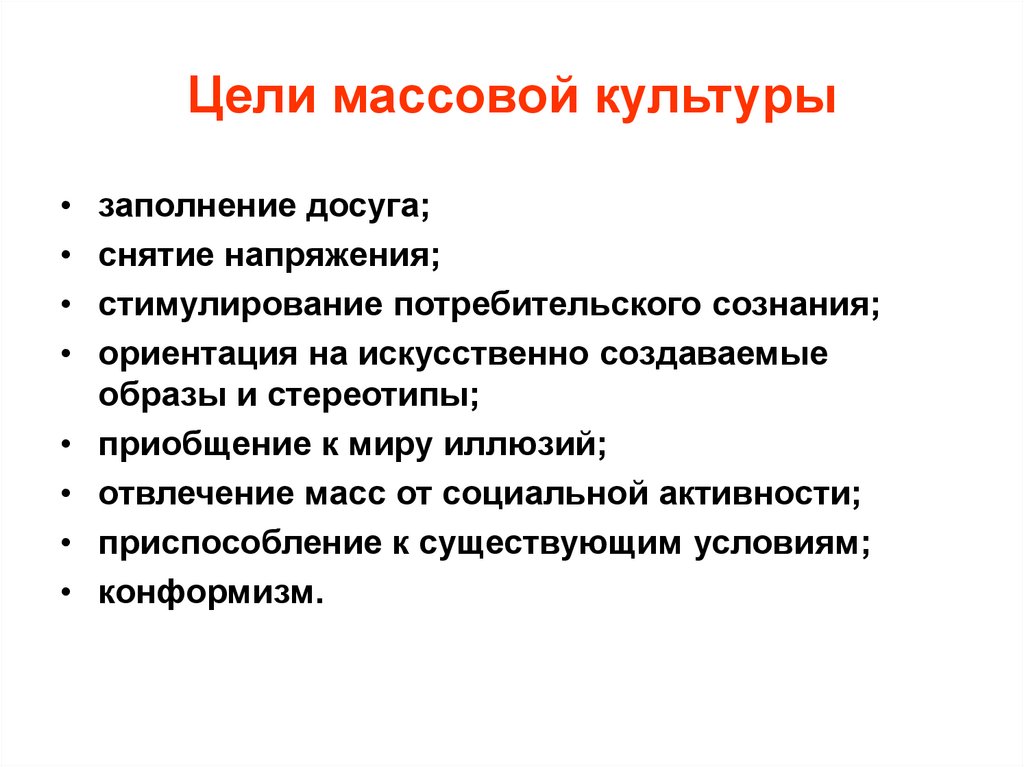 Цели массовой культуры

• заполнение досуга;
• снятие напряжения;
• стимулирование потребительского сознания;
• ориентация на искусственно создаваемые образы и стереотипы;
• приобщение к миру иллюзий;
• отвлечение масс от социальной активности;
• приспособление к существующим условиям;
• конформизм.